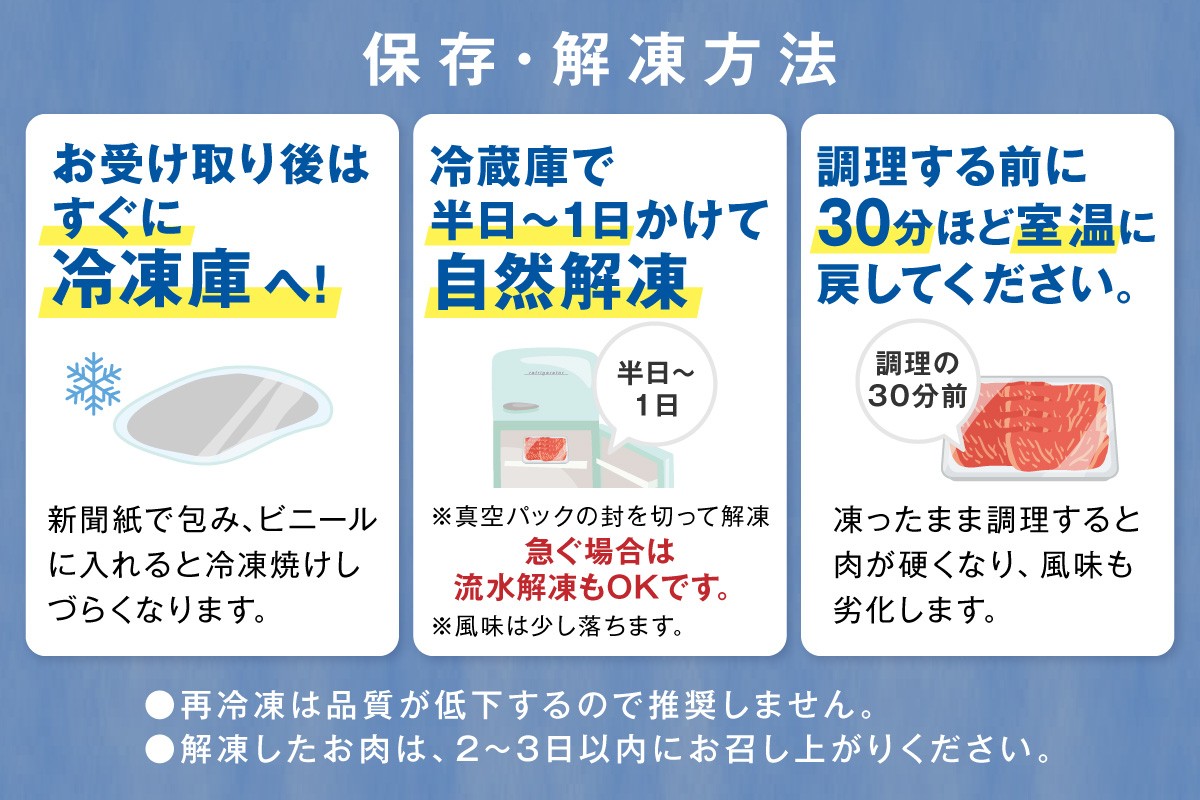 保存・解凍方法

お受け取り後はすぐに冷凍庫へ!

新聞紙で包み、ビニールに入れると冷凍焼けしづらくなります。

冷蔵庫で半日~1日かけて自然解凍

refrigerator

半日~1日

※真空パックの封を切って解凍
急ぐ場合は流水解凍もOKです。
※風味は少し落ちます。

調理する前に30分ほど室温に戻してください。

調理の30分前

凍ったまま調理すると肉が硬くなり、風味も劣化します。

●再冷凍は品質が低下するので推奨しません。
●解凍したお肉は、2~3日以内にお召し上がりください。